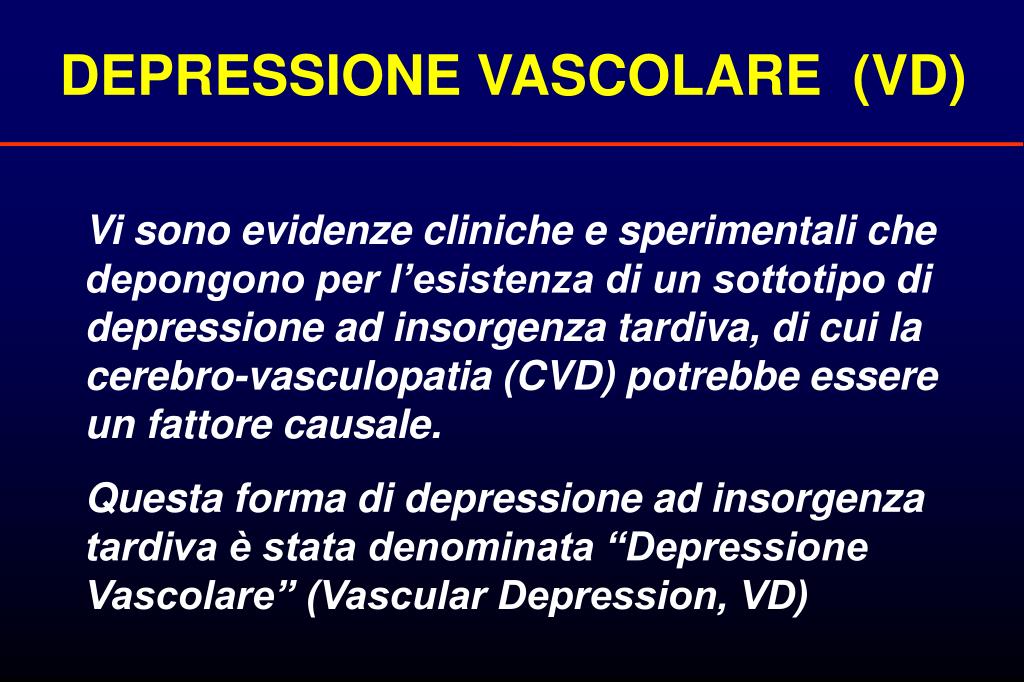 DEPRESSIONE VASCOLARE (VD)

Vi sono evidenze cliniche e sperimentali che depongono per l’esistenza di un sottotipo di depressione ad insorgenza tardiva, di cui la cerebro-vasculopatia (CVD) potrebbe essere un fattore causale.

Questa forma di depressione ad insorgenza tardiva è stata denominata “Depressione Vascolare” (Vascular Depression, VD)